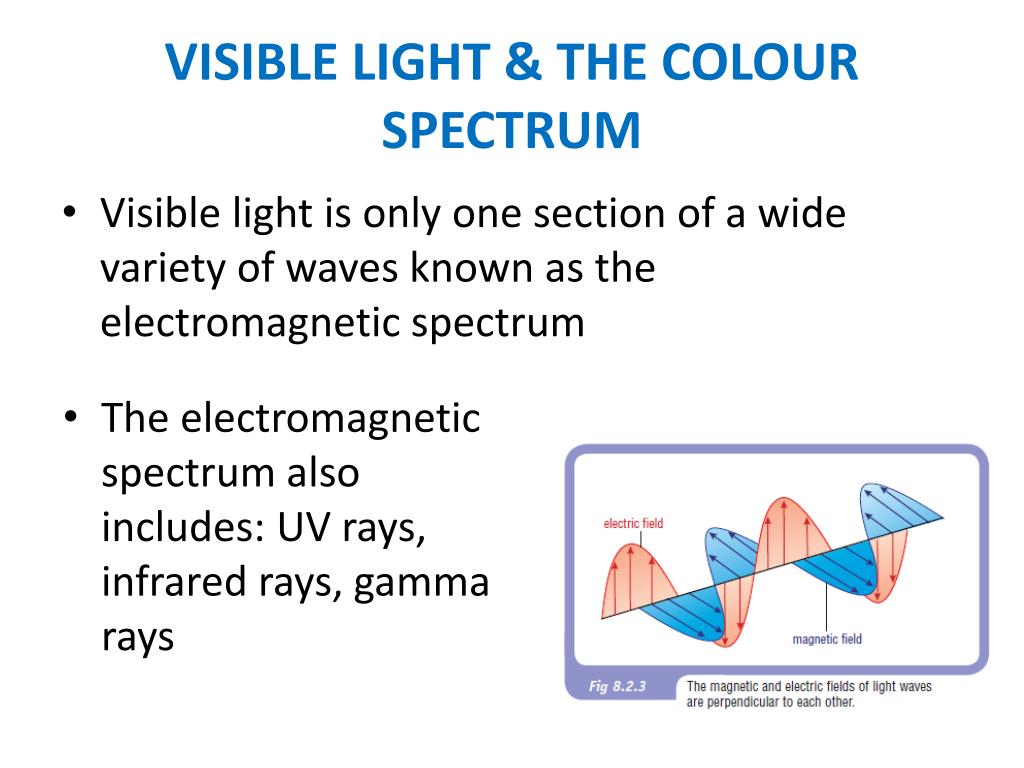 VISIBLE LIGHT & THE COLOUR SPECTRUM

• Visible light is only one section of a wide variety of waves known as the electromagnetic spectrum

• The electromagnetic spectrum also includes: UV rays, infrared rays, gamma rays

electric field

magnetic field

Fig 8.2.3 The magnetic and electric fields of light waves are perpendicular to each other.